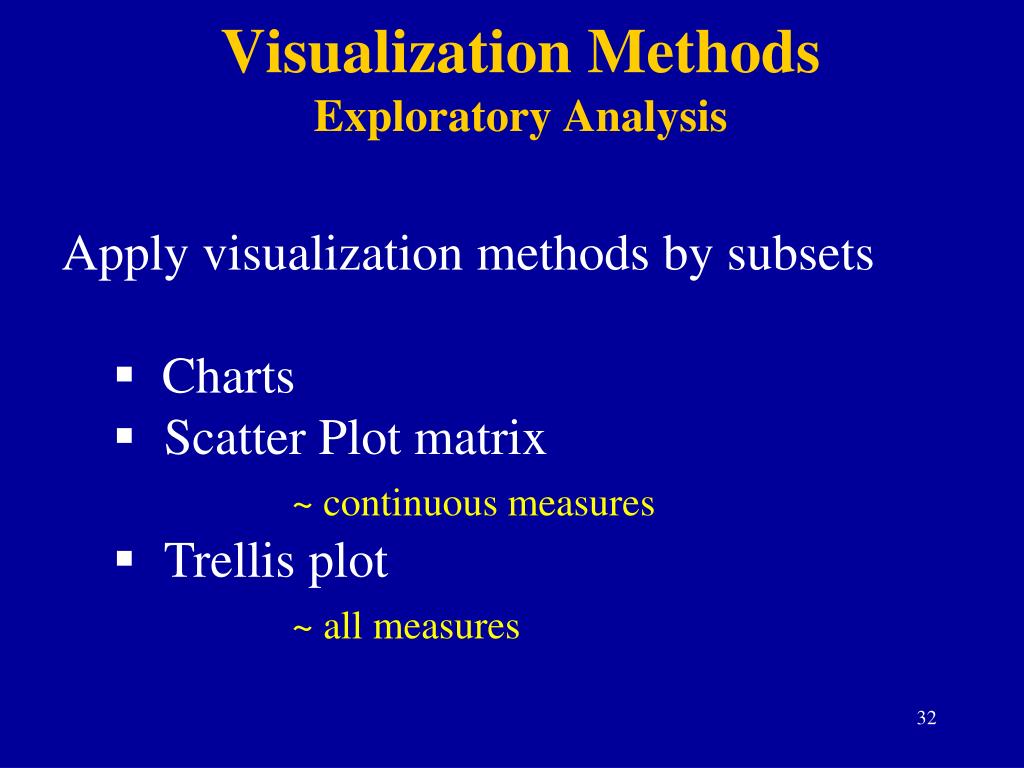 Visualization Methods
Exploratory Analysis

Apply visualization methods by subsets

▪ Charts
▪ Scatter Plot matrix
~ continuous measures
▪ Trellis plot
~ all measures

32